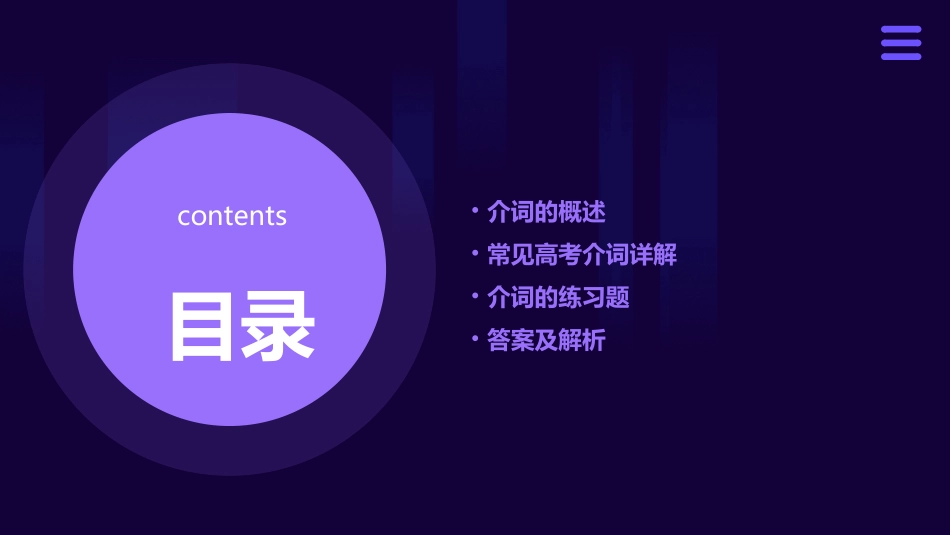 contents

目录

• 介词的概述
• 常见高考介词详解
• 介词的练习题
• 答案及解析